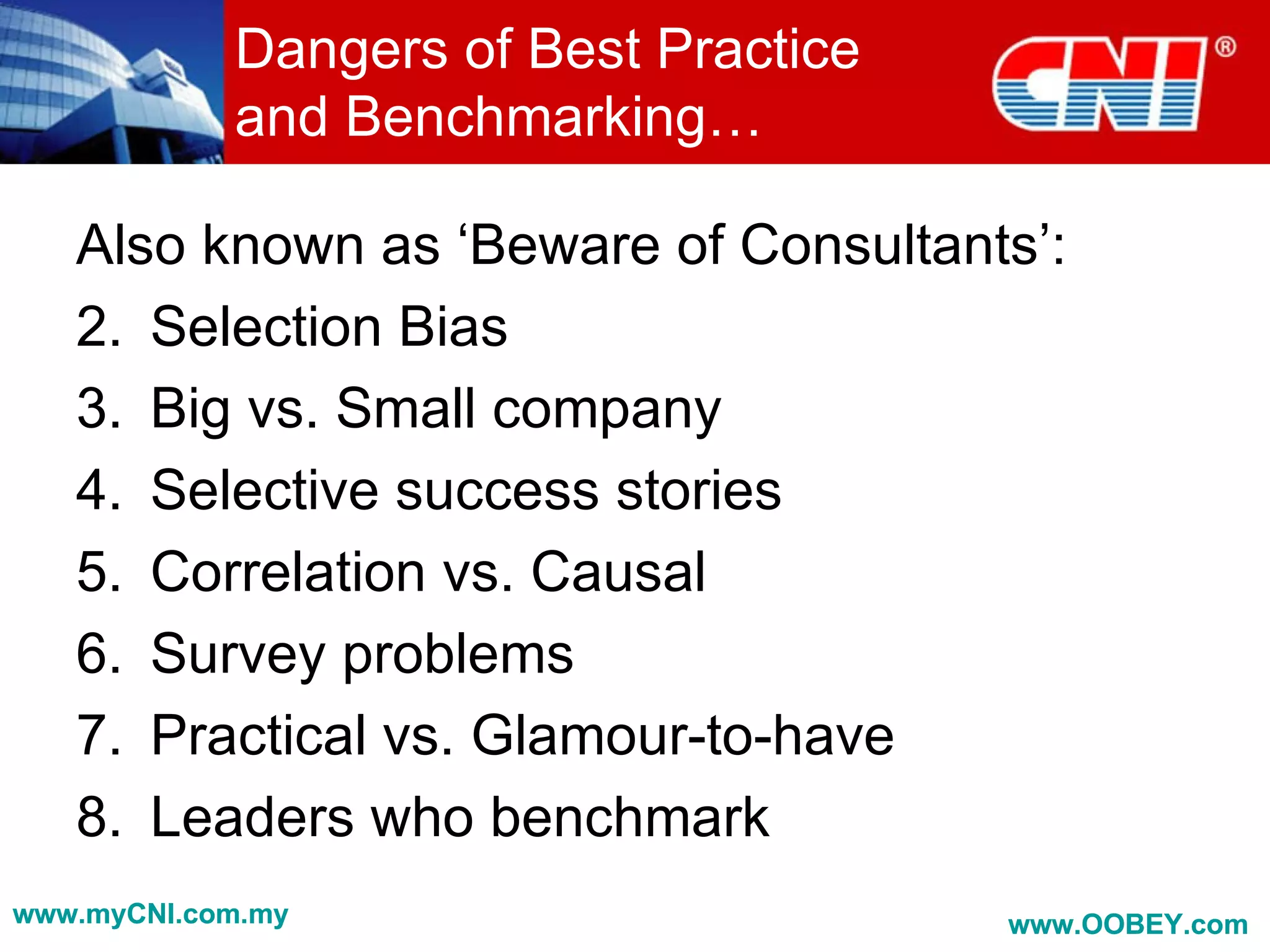 Dangers of Best Practice and Benchmarking…

CNI®

Also known as ‘Beware of Consultants’:

2. Selection Bias
3. Big vs. Small company
4. Selective success stories
5. Correlation vs. Causal
6. Survey problems
7. Practical vs. Glamour-to-have
8. Leaders who benchmark

www.myCNI.com.my

www.OOBEY.com